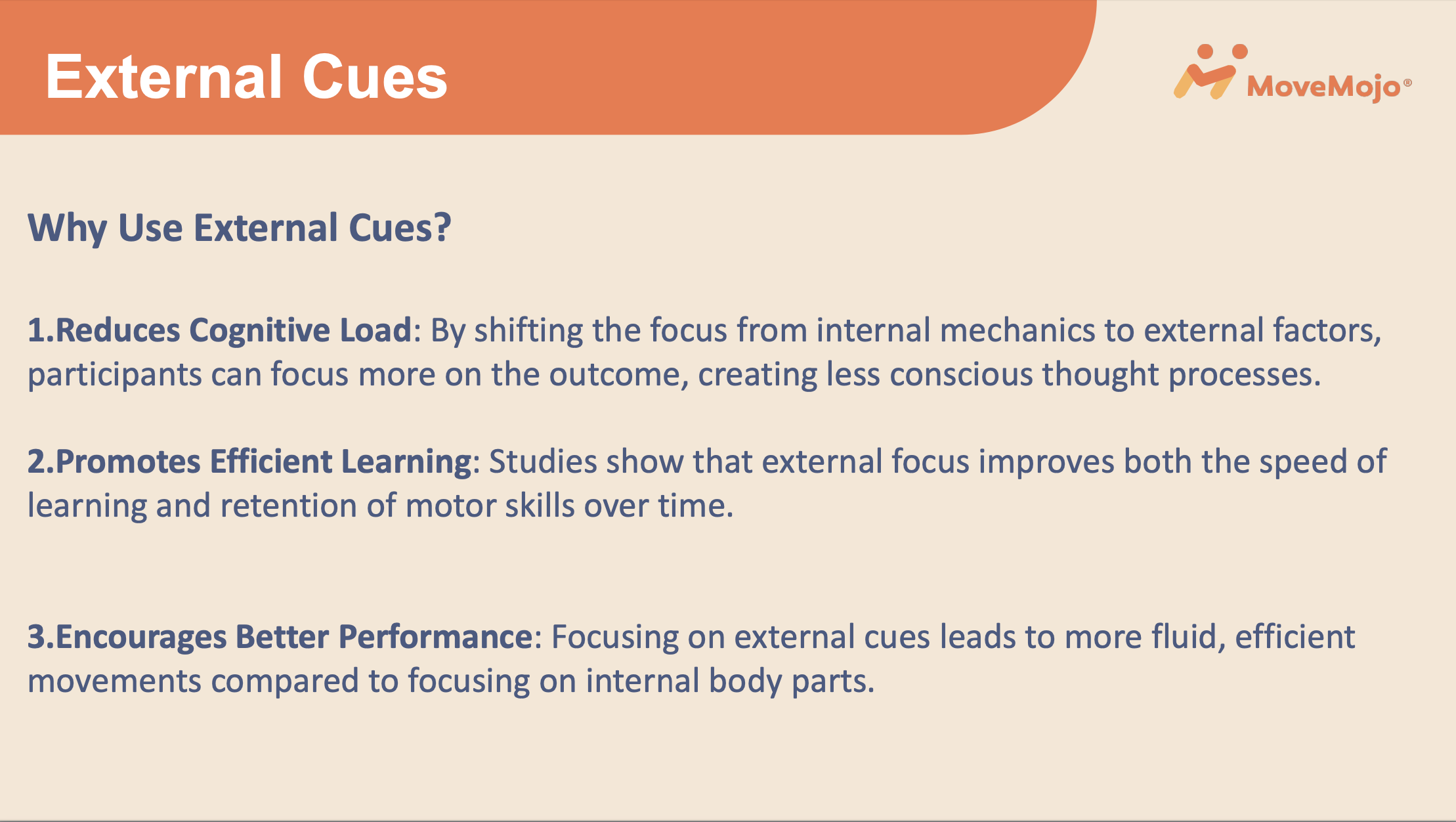 External Cues

MoveMojo®

Why Use External Cues?

1.Reduces Cognitive Load: By shifting the focus from internal mechanics to external factors, participants can focus more on the outcome, creating less conscious thought processes.

2.Promotes Efficient Learning: Studies show that external focus improves both the speed of learning and retention of motor skills over time.

3.Encourages Better Performance: Focusing on external cues leads to more fluid, efficient movements compared to focusing on internal body parts.